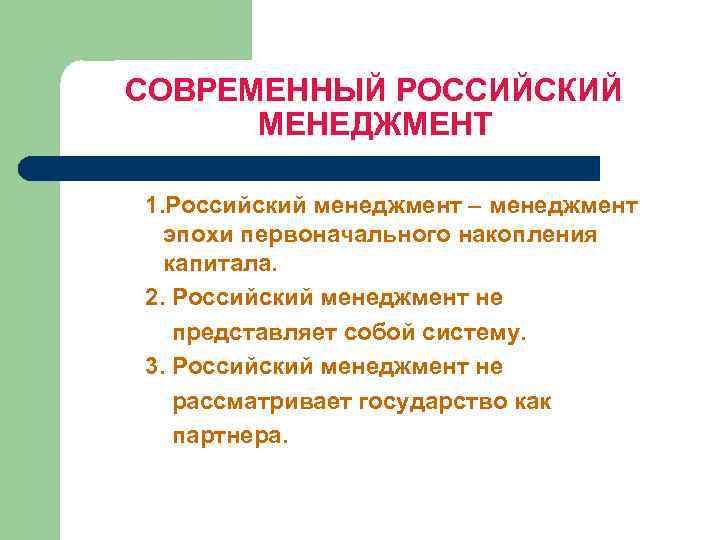 СОВРЕМЕННЫЙ РОССИЙСКИЙ МЕНЕДЖМЕНТ

1.Российский менеджмент – менеджмент эпохи первоначального накопления капитала.

2. Российский менеджмент не представляет собой систему.

3. Российский менеджмент не рассматривает государство как партнера.